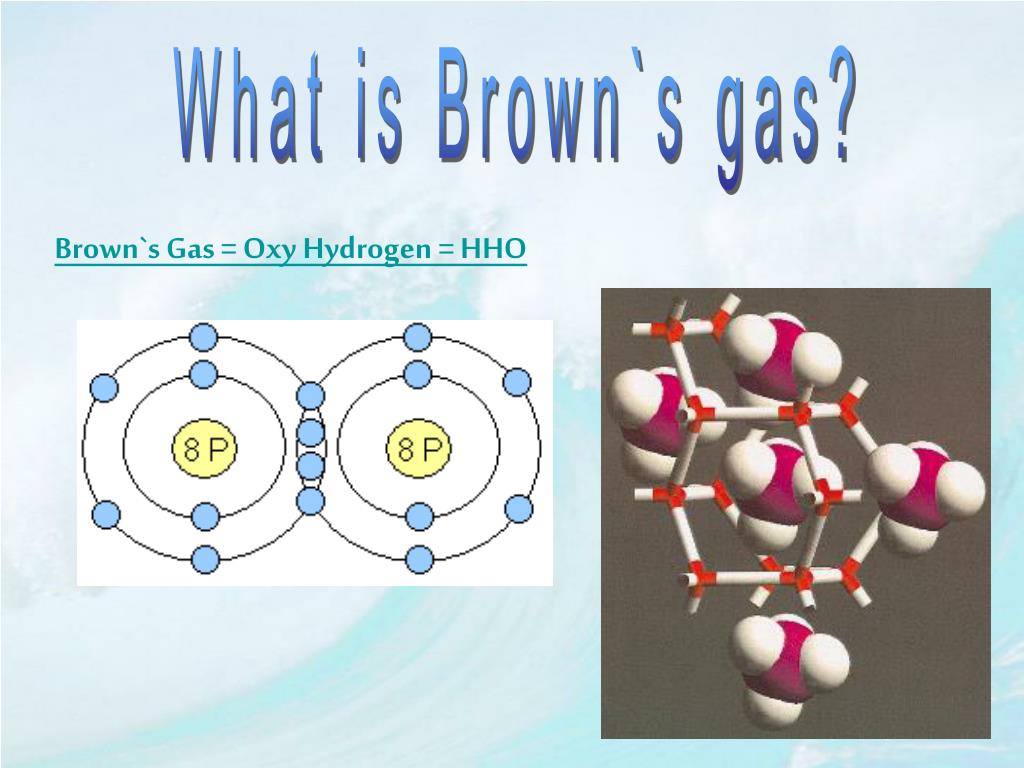 What is Brown`s gas?

Brown`s Gas = Oxy Hydrogen = HHO

8P

8P